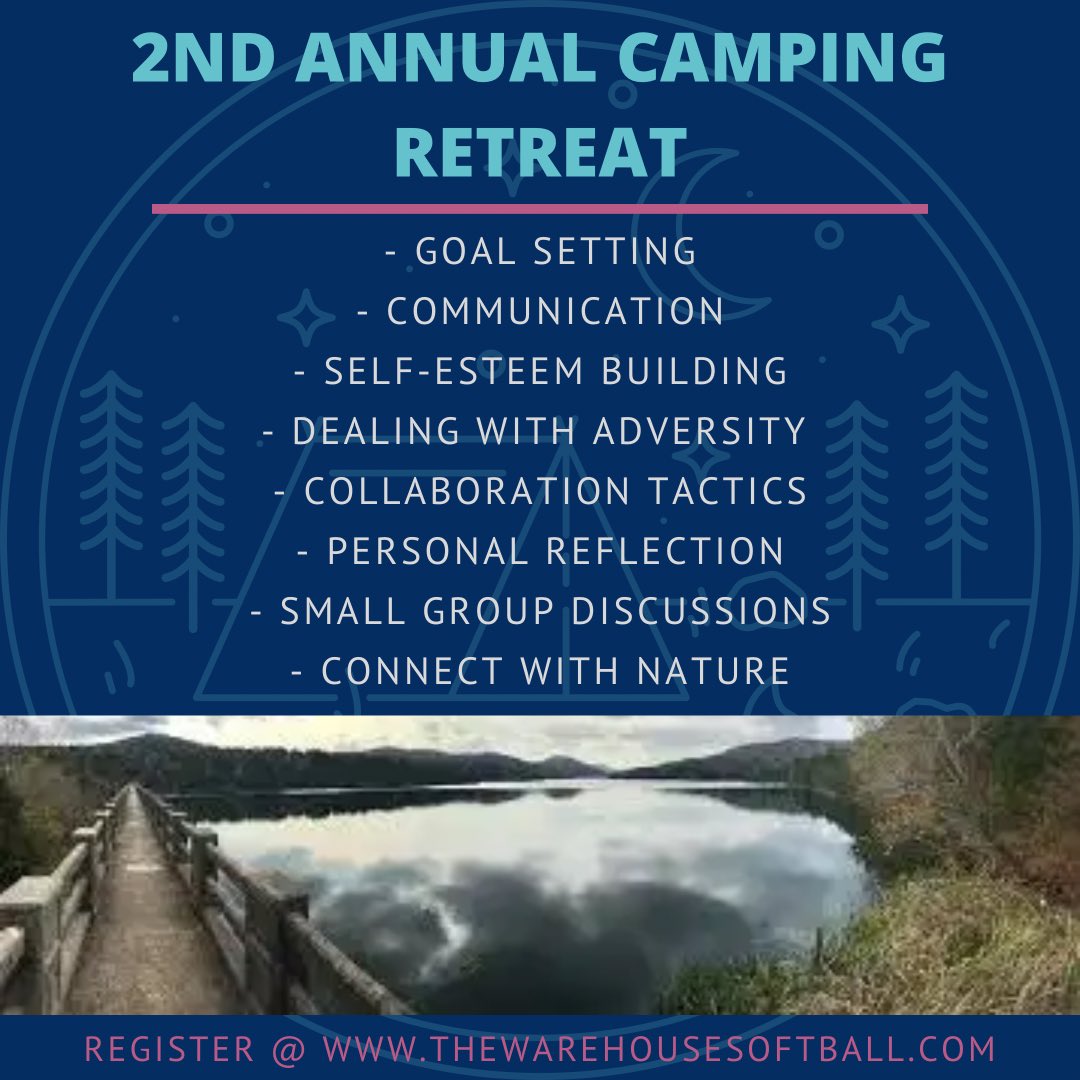 2ND ANNUAL CAMPING RETREAT

- GOAL SETTING
- COMMUNICATION
- SELF-ESTEEM BUILDING
- DEALING WITH ADVERSITY
- COLLABORATION TACTICS
- PERSONAL REFLECTION
- SMALL GROUP DISCUSSIONS
- CONNECT WITH NATURE

REGISTER @ WWW.THEWAREHOUSESOFTBALL.COM